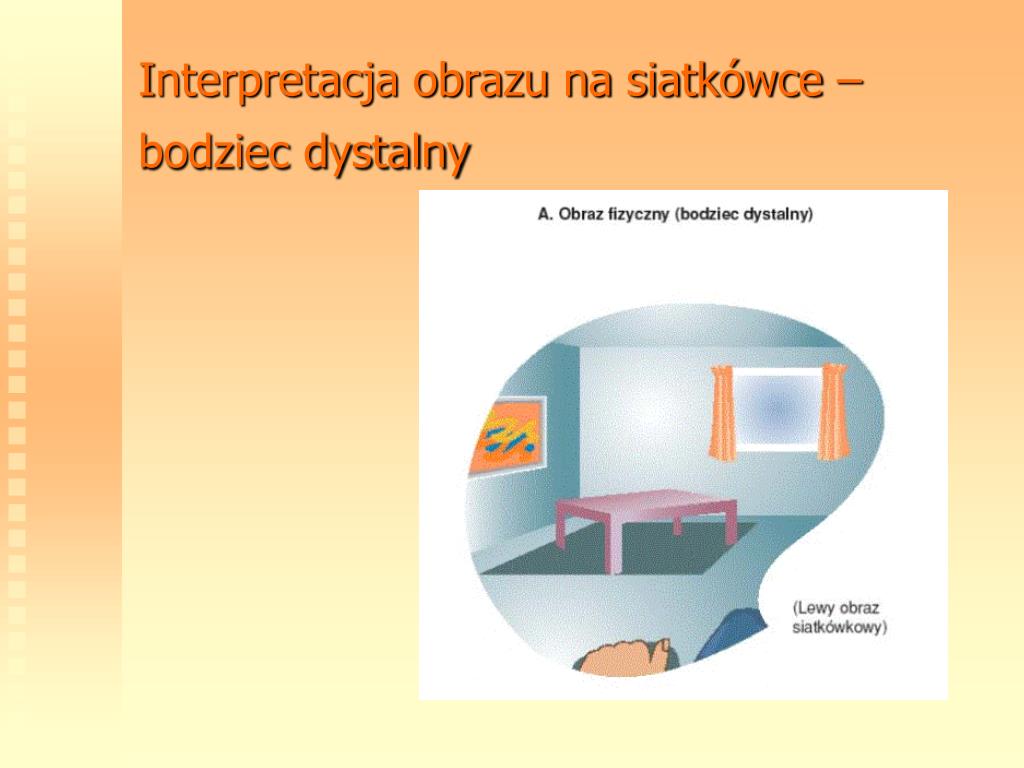 Interpretacja obrazu na siatkówce – bodziec dystalny

A. Obraz fizyczny (bodziec dystalny)

(Lewy obraz siatkówkowy)